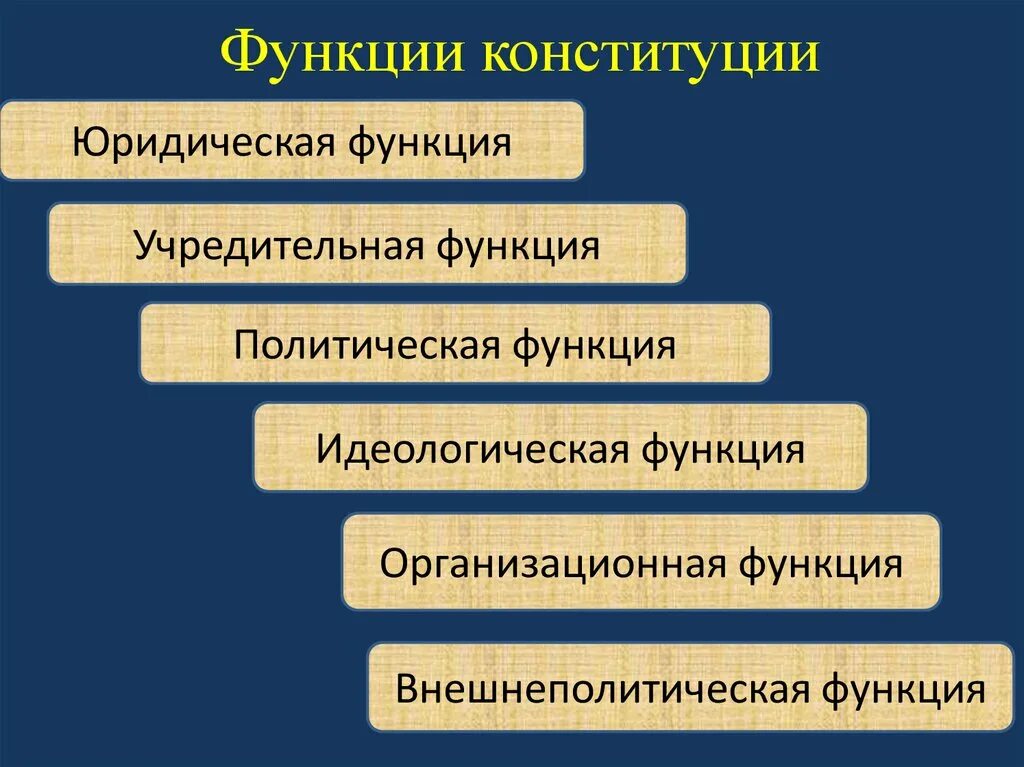 Функции конституции

Юридическая функция

Учредительная функция

Политическая функция

Идеологическая функция

Организационная функция

Внешнеполитическая функция